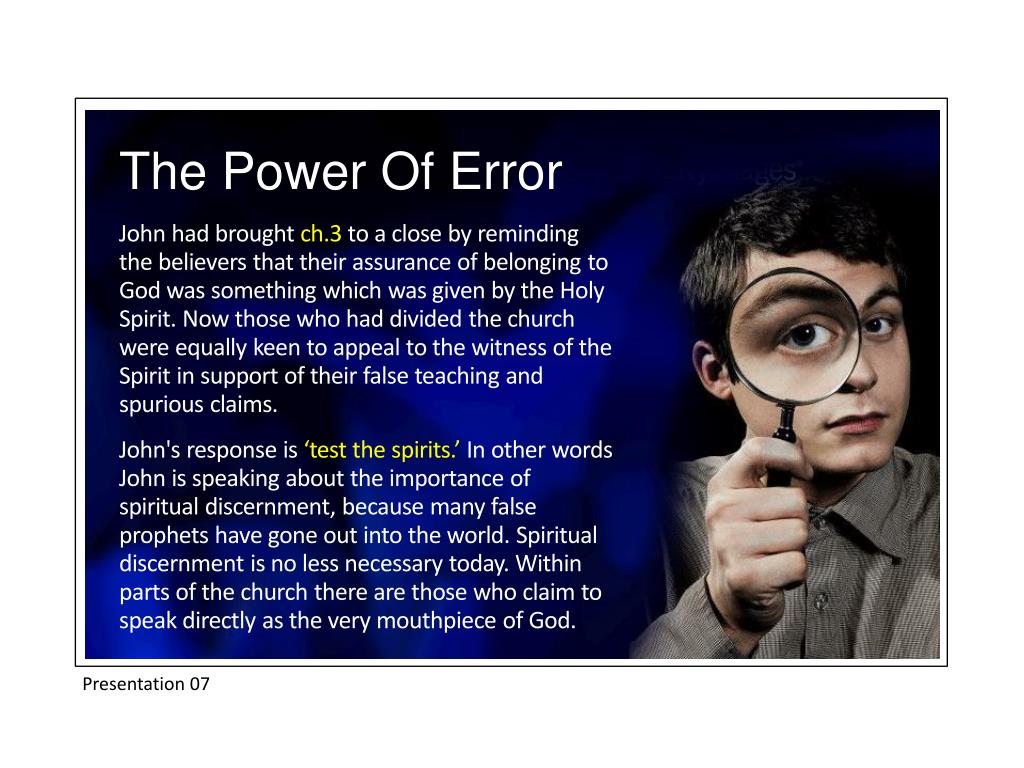 The Power Of Error

John had brought ch.3 to a close by reminding the believers that their assurance of belonging to God was something which was given by the Holy Spirit. Now those who had divided the church were equally keen to appeal to the witness of the Spirit in support of their false teaching and spurious claims.

John's response is ‘test the spirits.’ In other words John is speaking about the importance of spiritual discernment, because many false prophets have gone out into the world. Spiritual discernment is no less necessary today. Within parts of the church there are those who claim to speak directly as the very mouthpiece of God.

Presentation 07